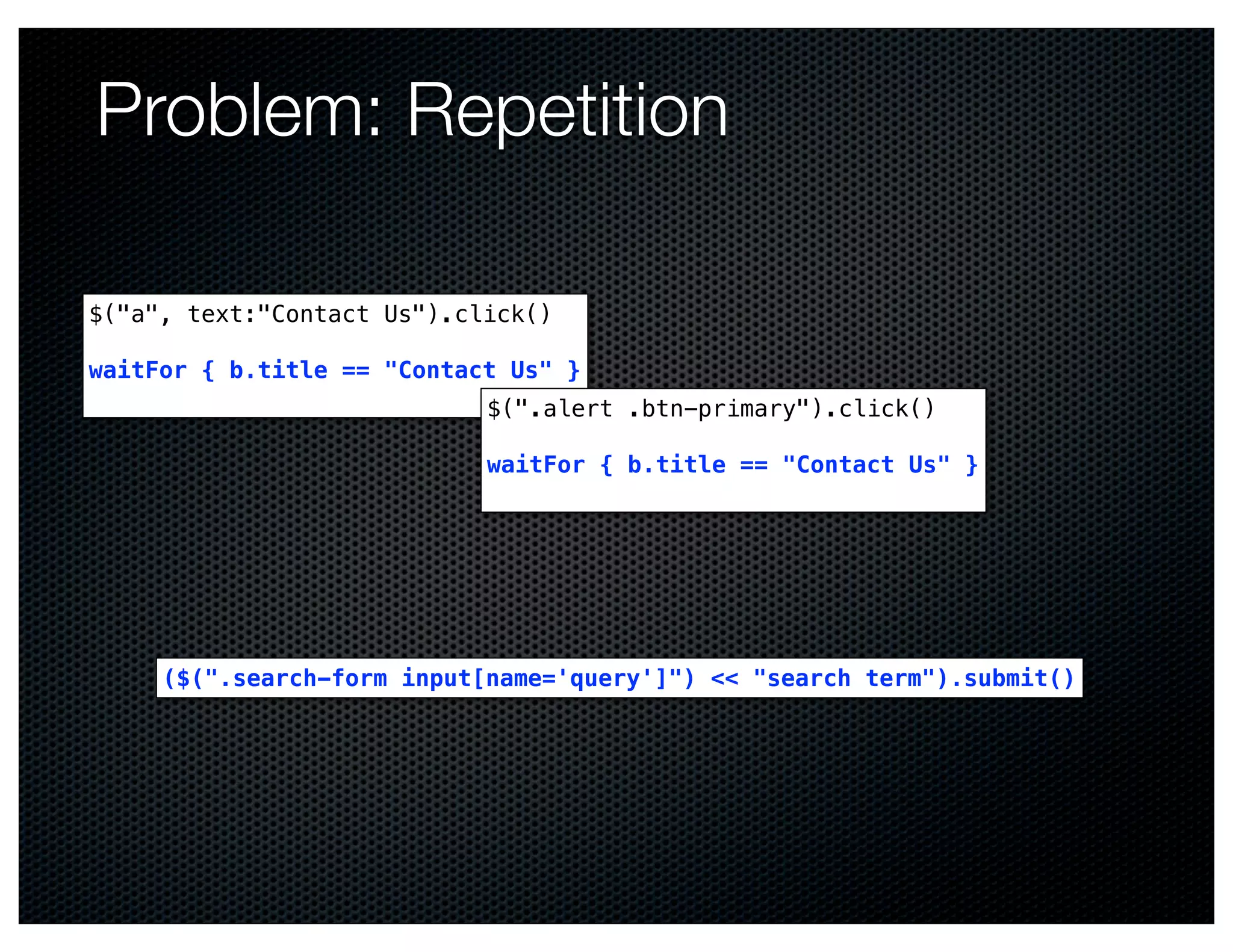 Problem: Repetition

$("a", text:"Contact Us").click()

waitFor { b.title == "Contact Us" }

$(".alert .btn-primary").click()

waitFor { b.title == "Contact Us" }

($(".search-form input[name='query']") << "search term").submit()